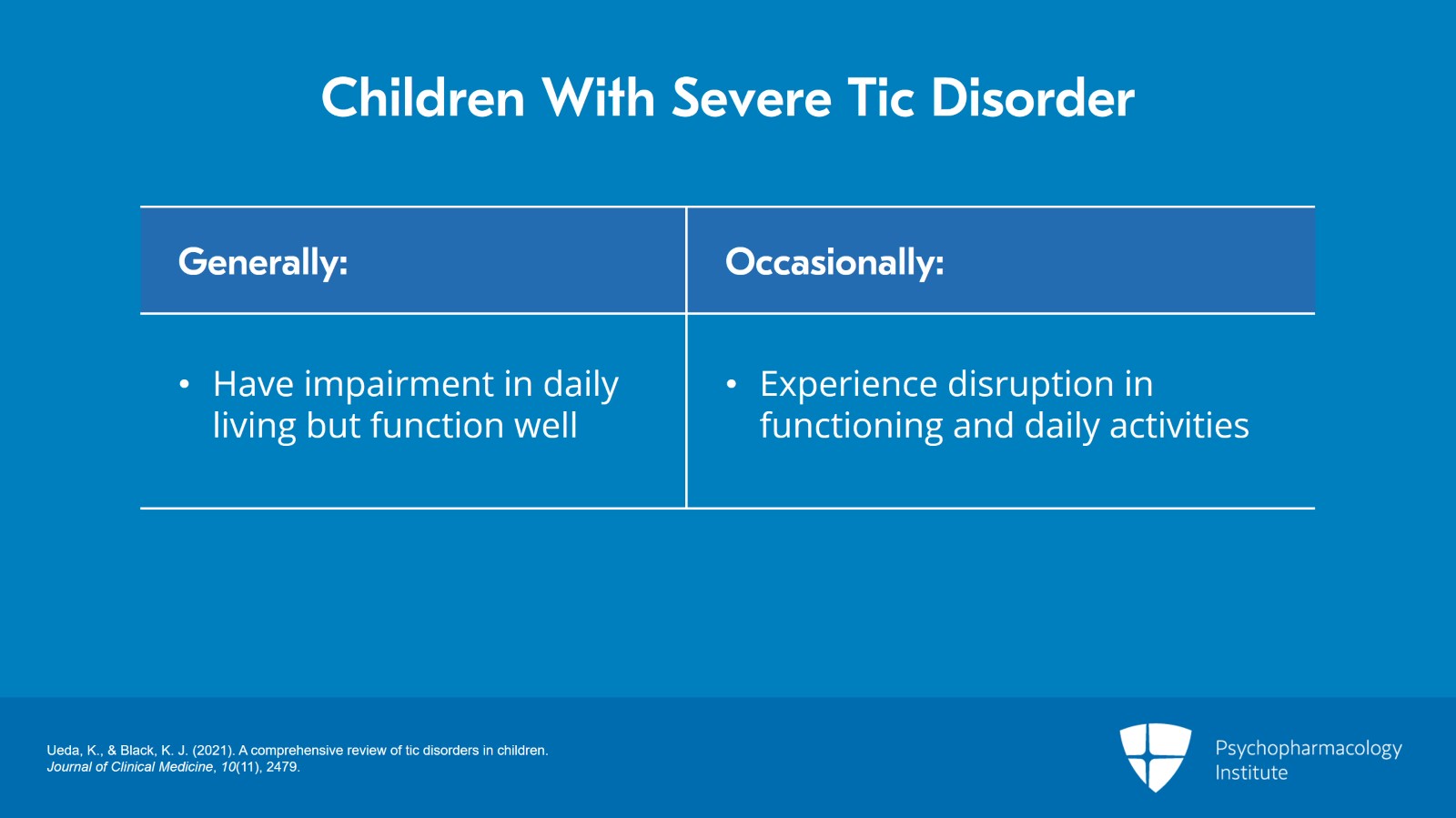 Children With Severe Tic Disorder

| Generally: | Occasionally: |
|---|---|
| • Have impairment in daily living but function well | • Experience disruption in functioning and daily activities |

Ueda, K., & Black, K. J. (2021). A comprehensive review of tic disorders in children. Journal of Clinical Medicine, 10(11), 2479.

Psychopharmacology Institute